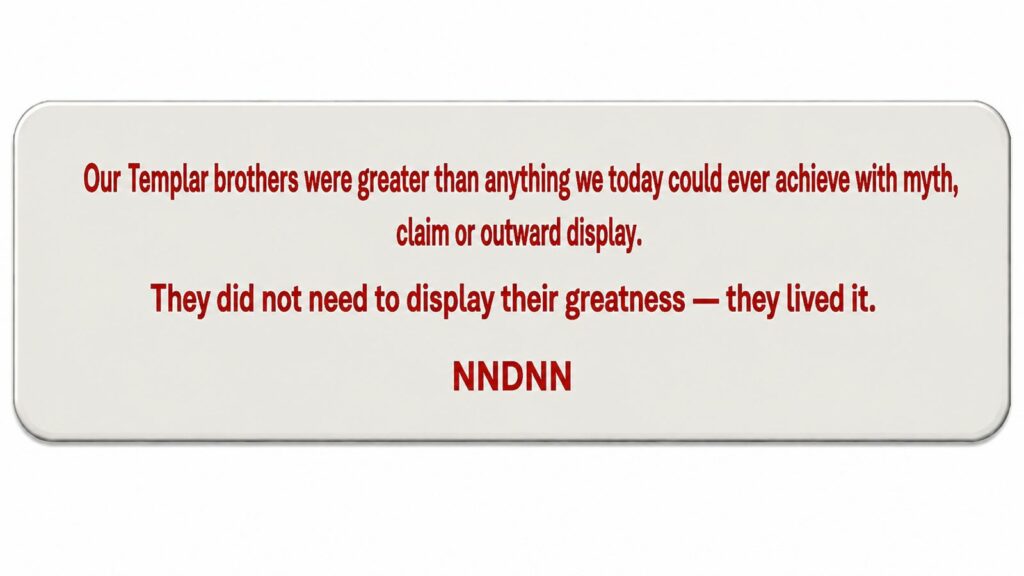 Our Templar brothers were greater than anything we today could ever achieve with myth, claim or outward display.

They did not need to display their greatness — they lived it.

NNDNN